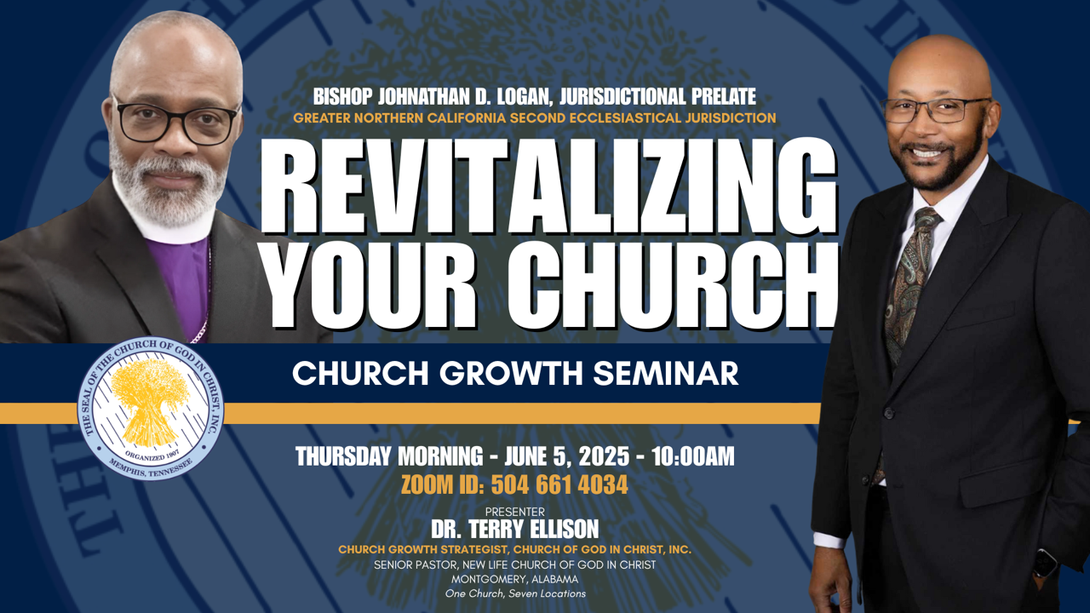 BISHOP JOHNATHAN D. LOGAN, JURISDICTIONAL PRELATE
GREATER NORTHERN CALIFORNIA SECOND ECCLESIASTICAL JURISDICTION

REVITALIZING YOUR CHURCH

CHURCH GROWTH SEMINAR

THE SEAL OF THE CHURCH OF GOD IN CHRIST, INC.
ORGANIZED 1907
MEMPHIS, TENNESSEE

THURSDAY MORNING - JUNE 5, 2025 - 10:00AM
ZOOM ID: 504 661 4034

PRESENTER
DR. TERRY ELLISON
CHURCH GROWTH STRATEGIST, CHURCH OF GOD IN CHRIST, INC.
SENIOR PASTOR, NEW LIFE CHURCH OF GOD IN CHRIST
MONTGOMERY, ALABAMA
One Church, Seven Locations